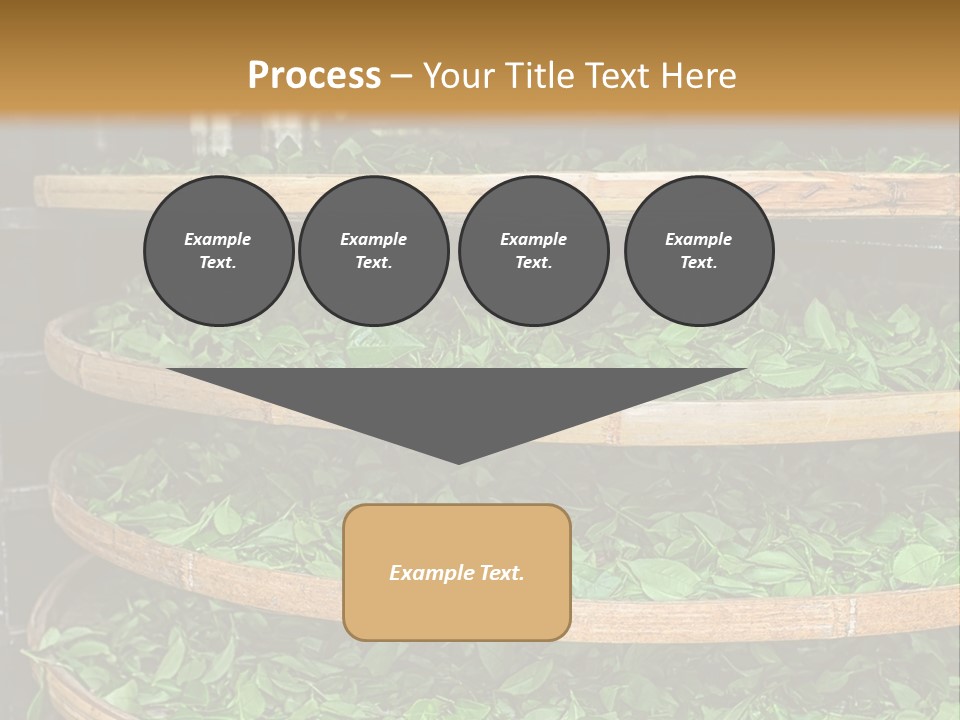 Process – Your Title Text Here

Example Text.

Example Text.

Example Text.

Example Text.

Example Text.